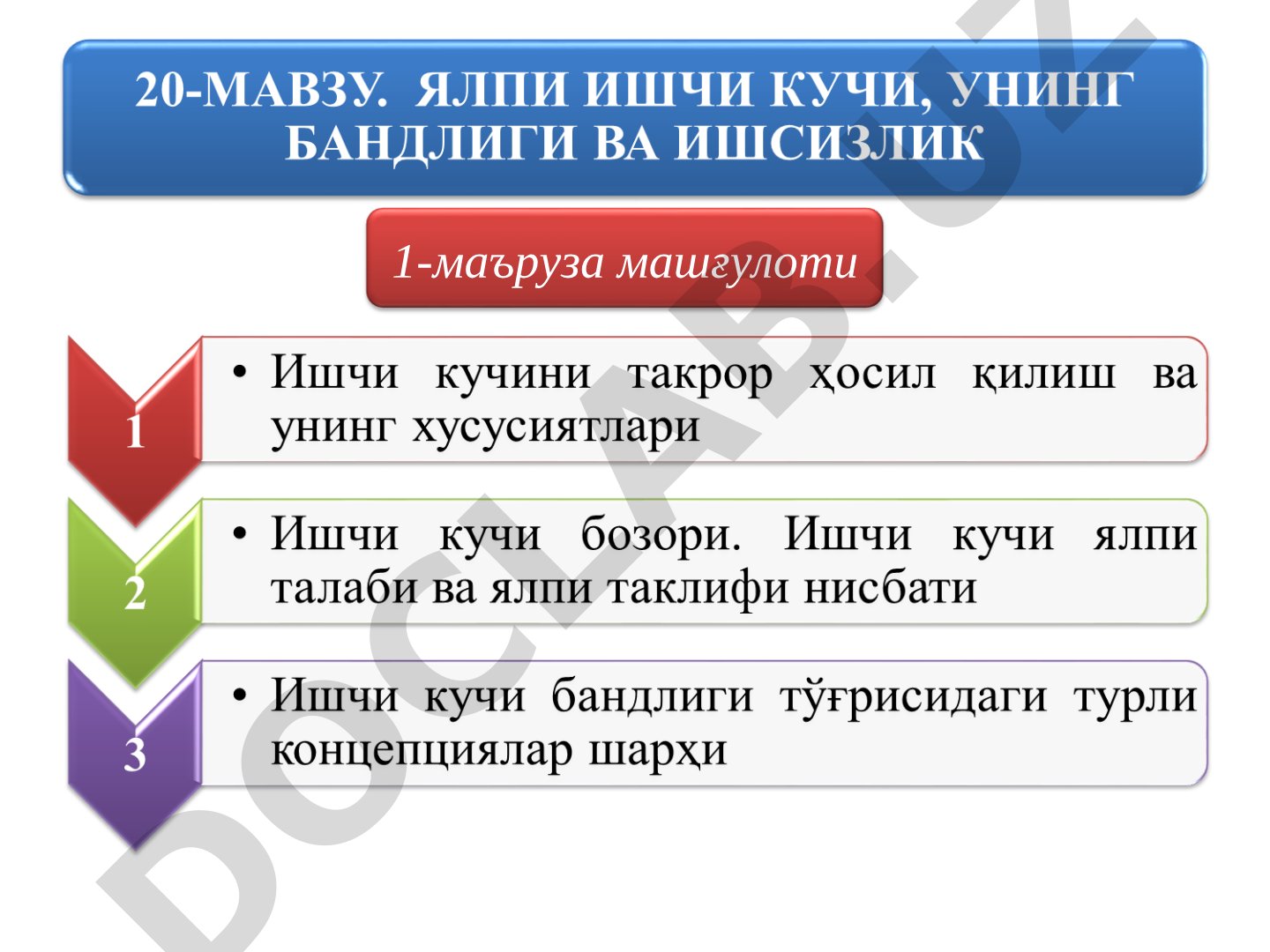 20-МАВЗУ. ЯЛПИ ИШЧИ КУЧИ, УНИНГ БАНДЛИГИ ВА ИШСИЗЛИК

1-маъруза машғулоти

1

• Ишчи кучини такрор ҳосил қилиш ва унинг хусусиятлари

2

• Ишчи кучи бозори. Ишчи кучи ялпи талаби ва ялпи таклифи нисбати

3

• Ишчи кучи бандлиги тўғрисидаги турли концепциялар шарҳи

DOCLAB.UZ